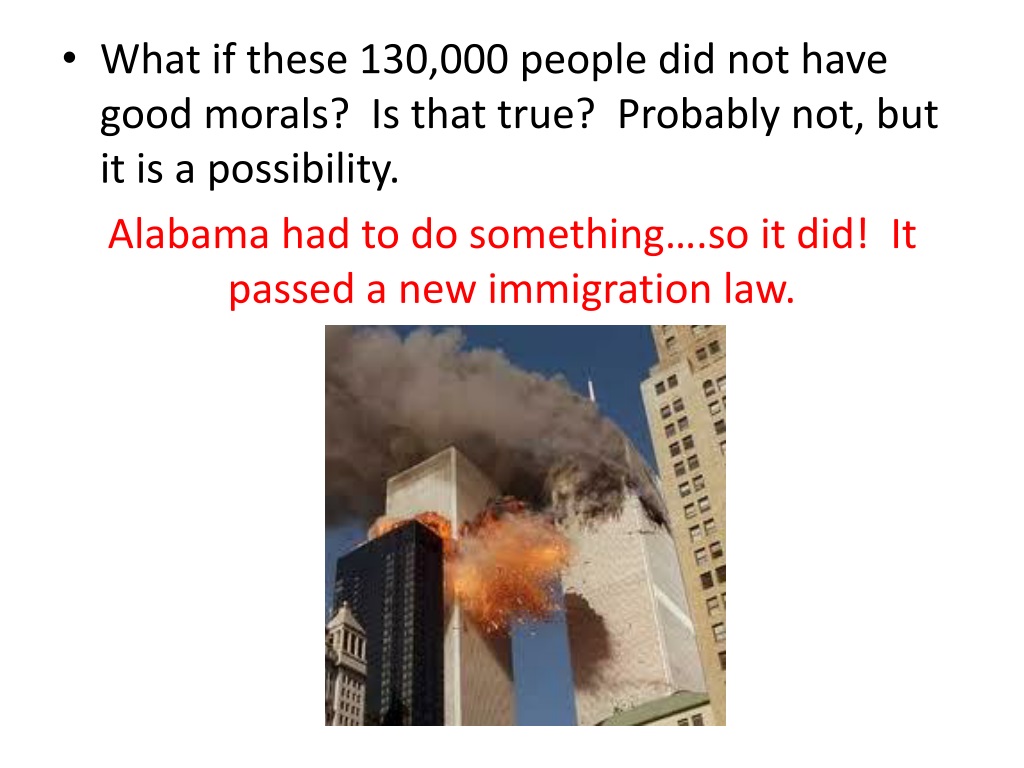 • What if these 130,000 people did not have good morals? Is that true? Probably not, but it is a possibility.

Alabama had to do something….so it did! It passed a new immigration law.